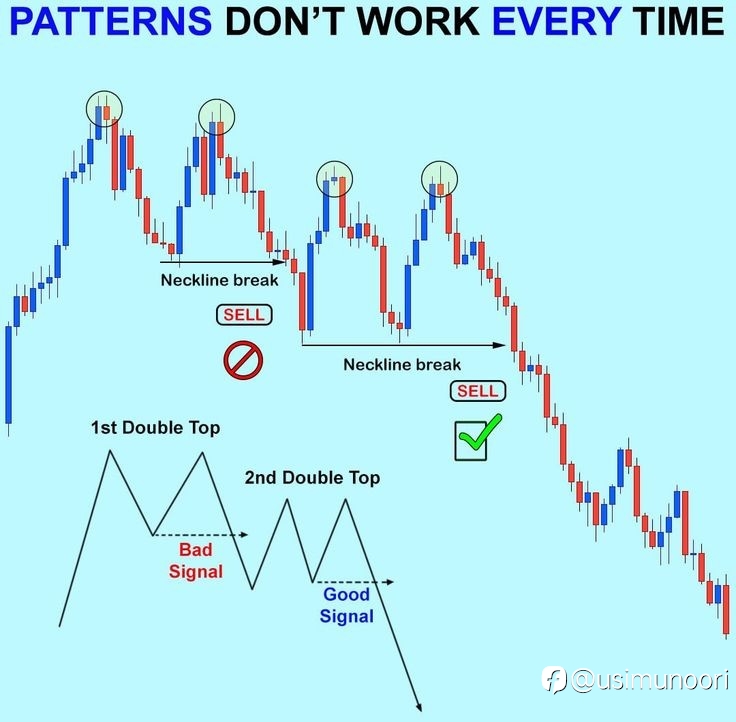 PATTERNS DON'T WORK EVERY TIME

Neckline break

SELL

Neckline break

SELL

1st Double Top

2nd Double Top

Bad Signal

Good Signal

@usimunoori